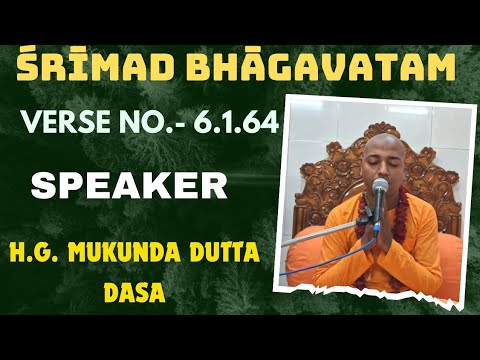 ŚRĪMAD BHĀGAVATAM

VERSE NO.- 6.1.64

SPEAKER

H.G. MUKUNDA DUTTA DASA